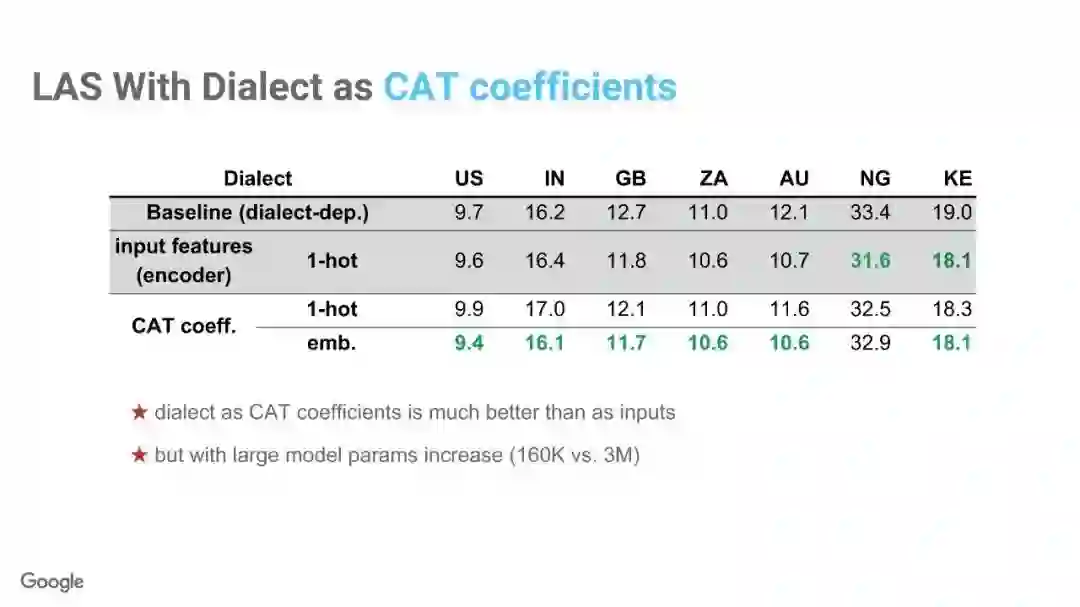 LAS With Dialect as CAT coefficients

| Dialect | | US | IN | GB | ZA | AU | NG | KE |
|---|---|---|---|---|---|---|---|---|
| Baseline (dialect-dep.) | | 9.7 | 16.2 | 12.7 | 11.0 | 12.1 | 33.4 | 19.0 |
| input features (encoder) | 1-hot | 9.6 | 16.4 | 11.8 | 10.6 | 10.7 | 31.6 | 18.1 |
| CAT coeff. | 1-hot | 9.9 | 17.0 | 12.1 | 11.0 | 11.6 | 32.5 | 18.3 |
| | emb. | 9.4 | 16.1 | 11.7 | 10.6 | 10.6 | 32.9 | 18.1 |

★ dialect as CAT coefficients is much better than as inputs

★ but with large model params increase (160K vs. 3M)

Google